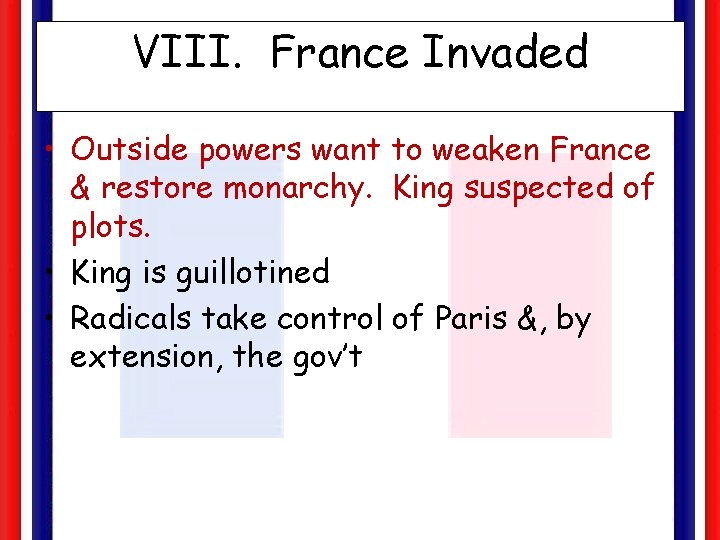 VIII. France Invaded

• Outside powers want to weaken France & restore monarchy. King suspected of plots.
• King is guillotined
• Radicals take control of Paris &, by extension, the gov't